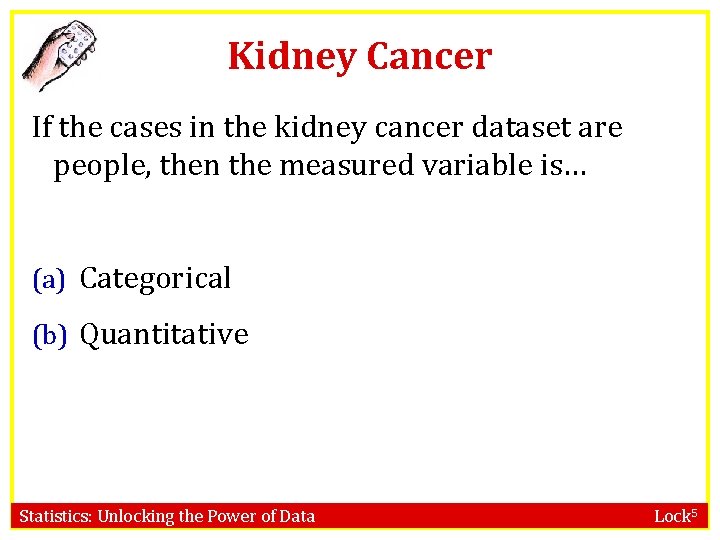 Kidney Cancer

If the cases in the kidney cancer dataset are people, then the measured variable is…

(a) Categorical

(b) Quantitative

Statistics: Unlocking the Power of Data

Lock$^5$